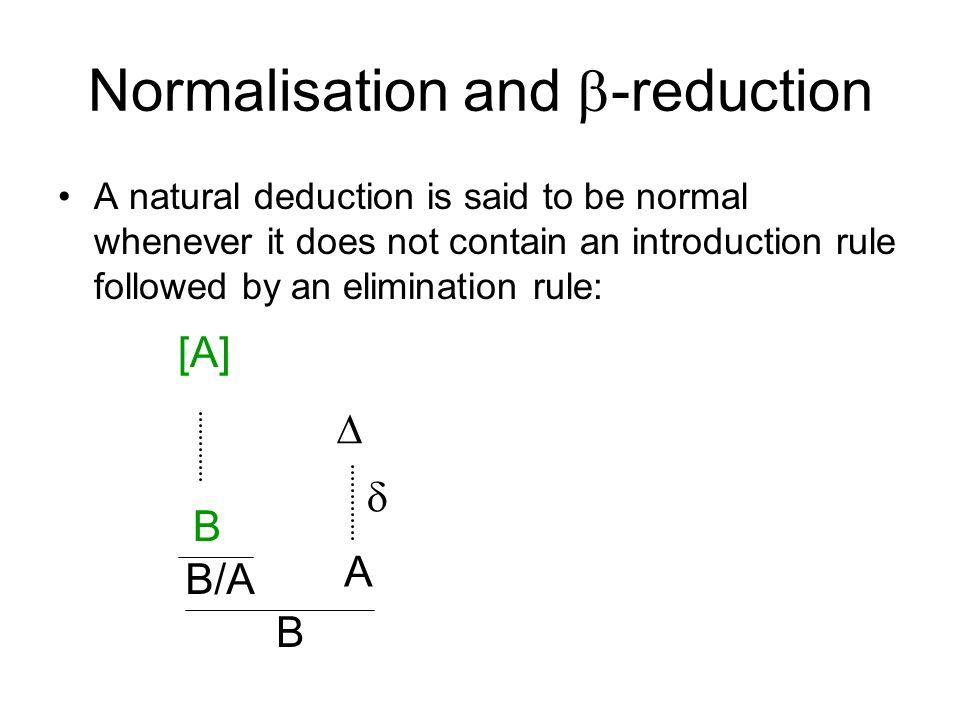 Normalisation and $\beta$-reduction

• A natural deduction is said to be normal whenever it does not contain an introduction rule followed by an elimination rule:

[A]

$\Delta$

$\delta$

B

B/A

A

B